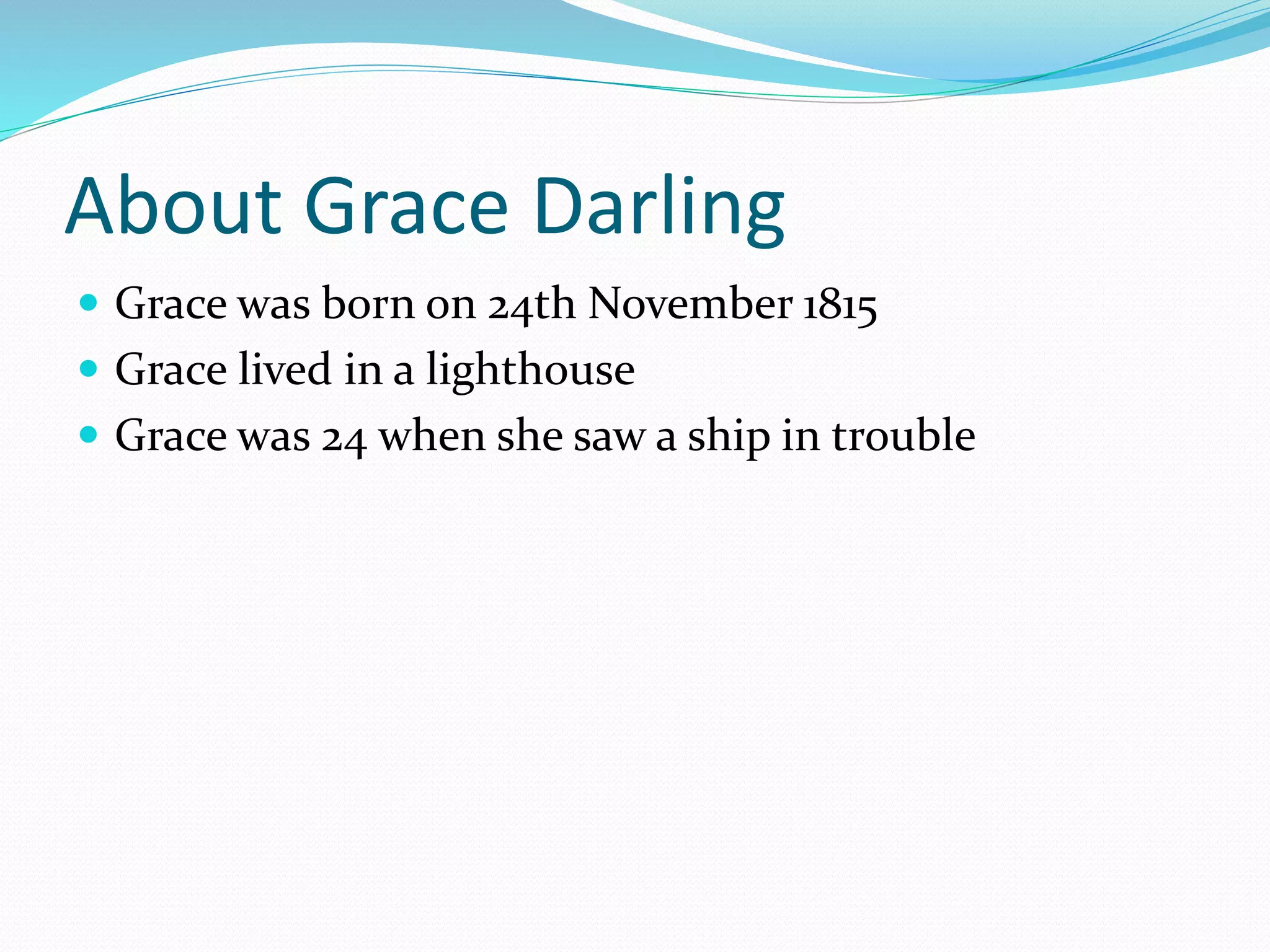 About Grace Darling

- Grace was born on 24th November 1815
- Grace lived in a lighthouse
- Grace was 24 when she saw a ship in trouble